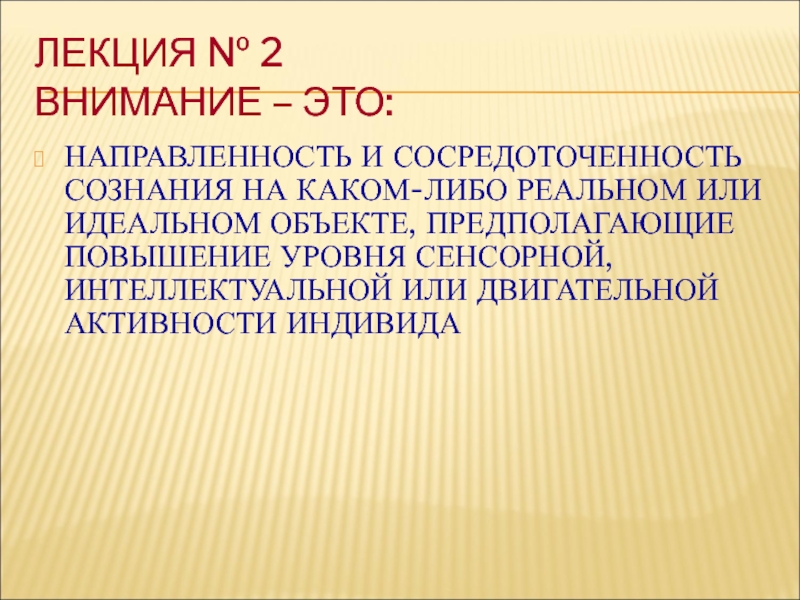 ЛЕКЦИЯ № 2
ВНИМАНИЕ – ЭТО:

НАПРАВЛЕННОСТЬ И СОСРЕДОТОЧЕННОСТЬ СОЗНАНИЯ НА КАКОМ-ЛИБО РЕАЛЬНОМ ИЛИ ИДЕАЛЬНОМ ОБЪЕКТЕ, ПРЕДПОЛАГАЮЩИЕ ПОВЫШЕНИЕ УРОВНЯ СЕНСОРНОЙ, ИНТЕЛЛЕКТУАЛЬНОЙ ИЛИ ДВИГАТЕЛЬНОЙ АКТИВНОСТИ ИНДИВИДА